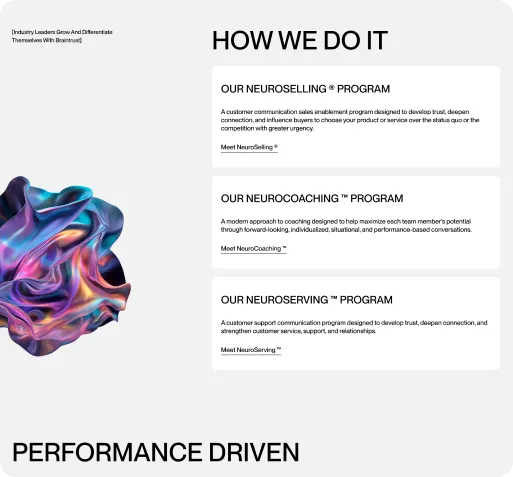 [Industry Leaders Grow And Differentiate Themselves With Braintrust]

HOW WE DO IT

OUR NEUROSELLING ® PROGRAM

A customer communication sales enablement program designed to develop trust, deepen connection, and influence buyers to choose your product or service over the status quo or the competition with greater urgency.

Meet NeuroSelling ®

OUR NEUROCOACHING ™ PROGRAM

A modern approach to coaching designed to help maximize each team member's potential through forward-looking, individualized, situational, and performance-based conversations.

Meet NeuroCoaching ™

OUR NEUROSERVING ™ PROGRAM

A customer support communication program designed to develop trust, deepen connection, and strengthen customer service, support, and relationships.

Meet NeuroServing ™

PERFORMANCE DRIVEN